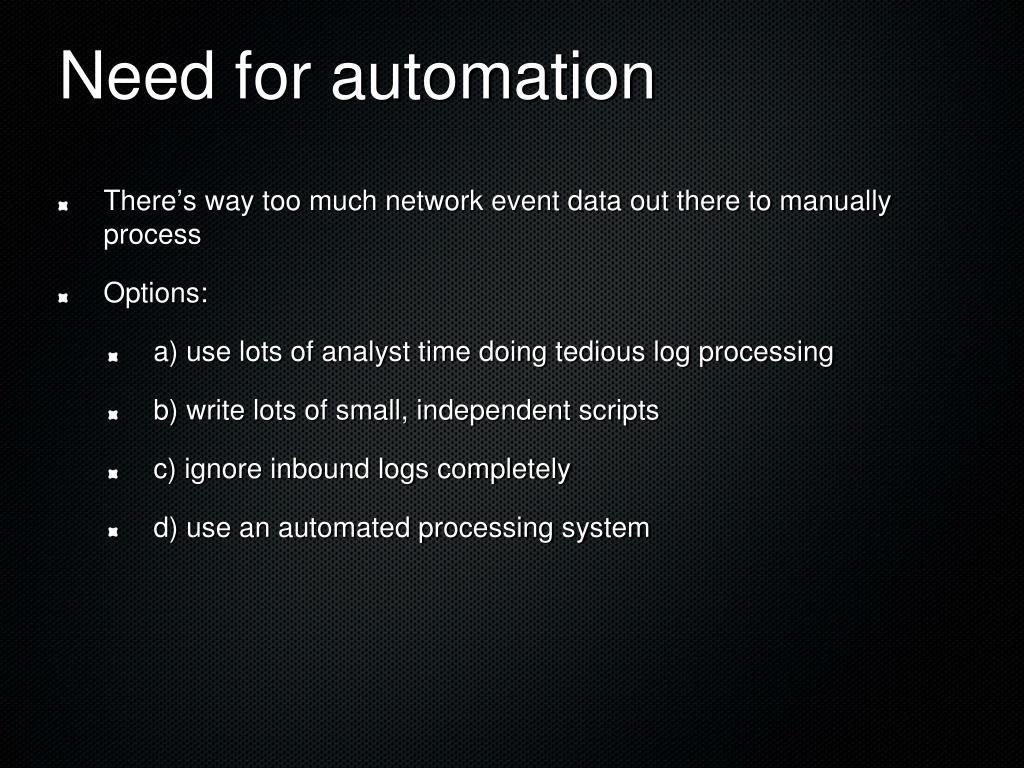 Need for automation

There’s way too much network event data out there to manually process

Options:

a) use lots of analyst time doing tedious log processing

b) write lots of small, independent scripts

c) ignore inbound logs completely

d) use an automated processing system